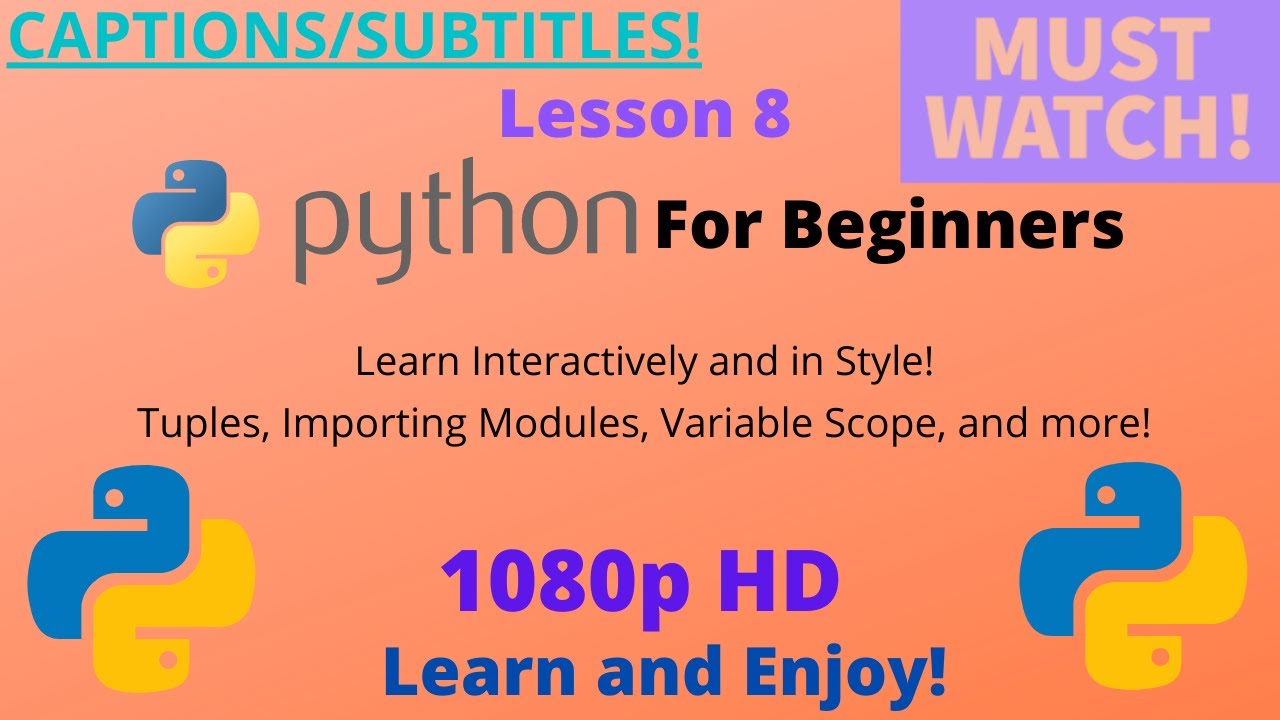 CAPTIONS/SUBTITLES!

MUST WATCH!

Lesson 8

python For Beginners

Learn Interactively and in Style!
Tuples, Importing Modules, Variable Scope, and more!

1080p HD
Learn and Enjoy!